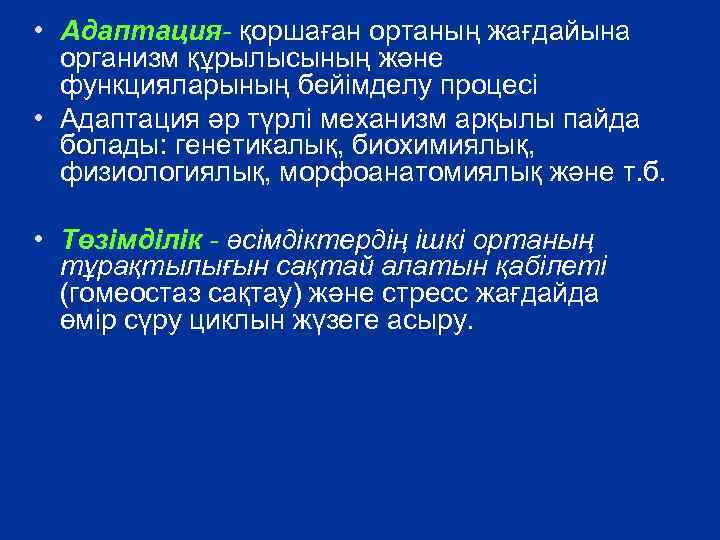 • Адаптация- қоршаған ортаның жағдайына организм құрылысының және функцияларының бейімделу процесі
• Адаптация әр түрлі механизм арқылы пайда болады: генетикалық, биохимиялық, физиологиялық, морфоанатомиялық және т.б.

• Төзімділік - өсімдіктердің ішкі ортаның тұрақтылығын сақтай алатын қабілеті (гомеостаз сақтау) және стресс жағдайда өмір сүру циклын жүзеге асыру.